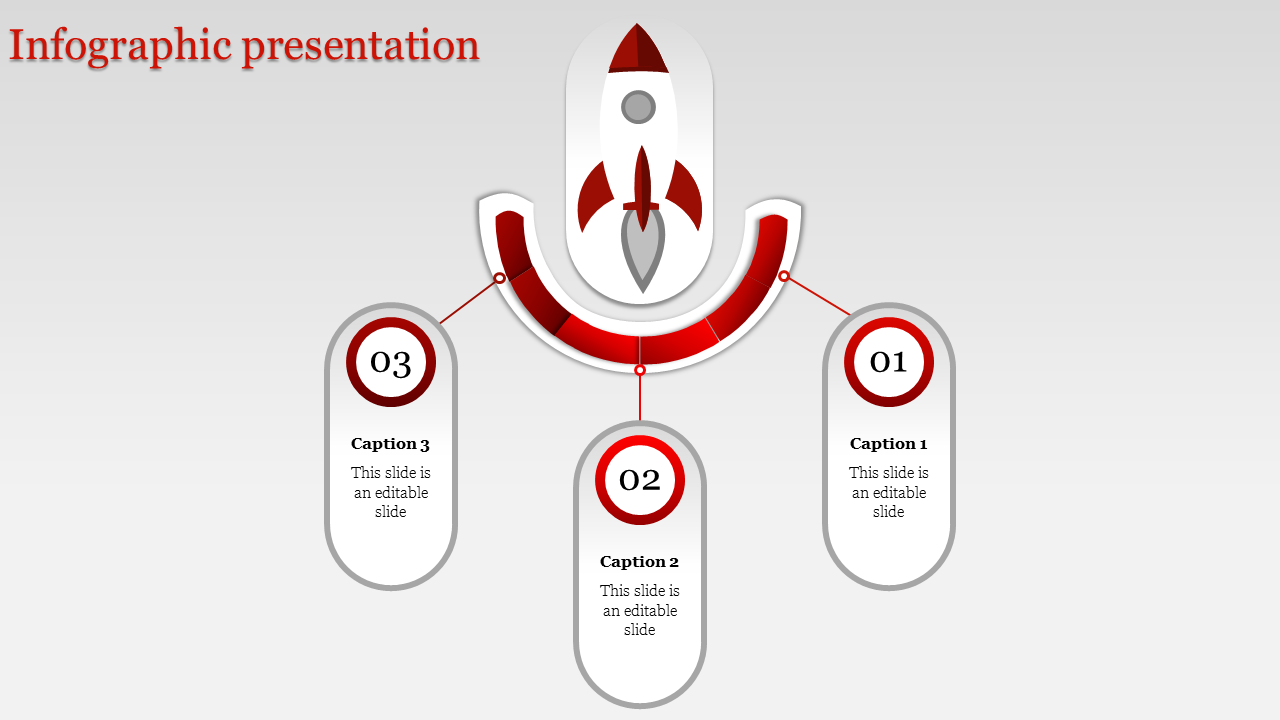 Infographic presentation

03

Caption 3

This slide is an editable slide

02

Caption 2

This slide is an editable slide

01

Caption 1

This slide is an editable slide